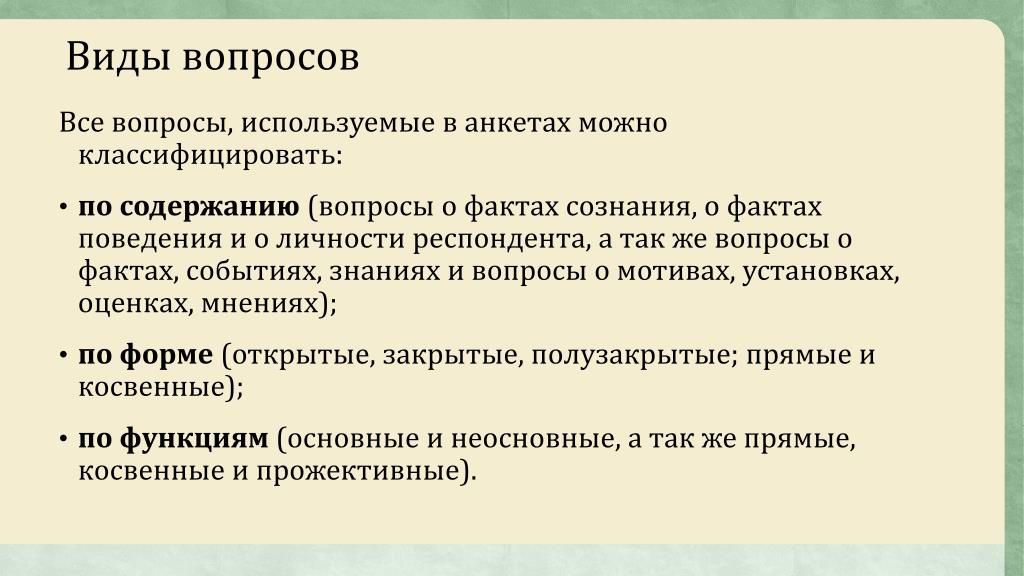 Виды вопросов

Все вопросы, используемые в анкетах можно классифицировать:

• по содержанию (вопросы о фактах сознания, о фактах поведения и о личности респондента, а так же вопросы о фактах, событиях, знаниях и вопросы о мотивах, установках, оценках, мнениях);

• по форме (открытые, закрытые, полузакрытые; прямые и косвенные);

• по функциям (основные и неосновные, а так же прямые, косвенные и прожективные).